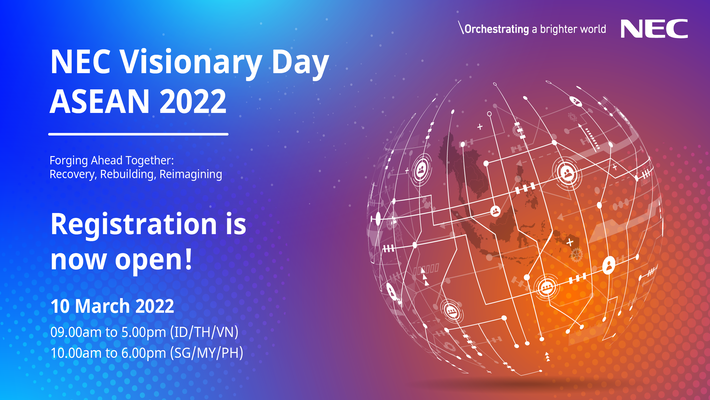 \Orchestrating a brighter world NEC

NEC Visionary Day ASEAN 2022

Forging Ahead Together:
Recovery, Rebuilding, Reimagining

Registration is now open!

10 March 2022
09.00am to 5.00pm (ID/TH/VN)
10.00am to 6.00pm (SG/MY/PH)